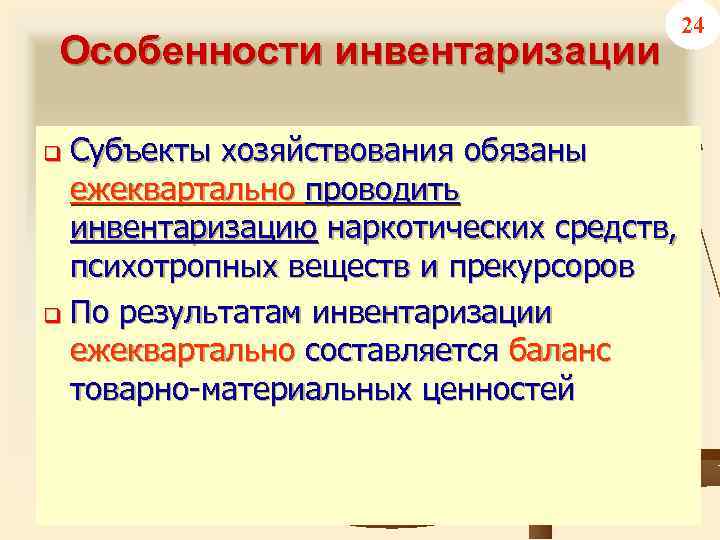 24

Особенности инвентаризации

Субъекты хозяйствования обязаны ежеквартально проводить инвентаризацию наркотических средств, психотропных веществ и прекурсоров

По результатам инвентаризации ежеквартально составляется баланс товарно-материальных ценностей